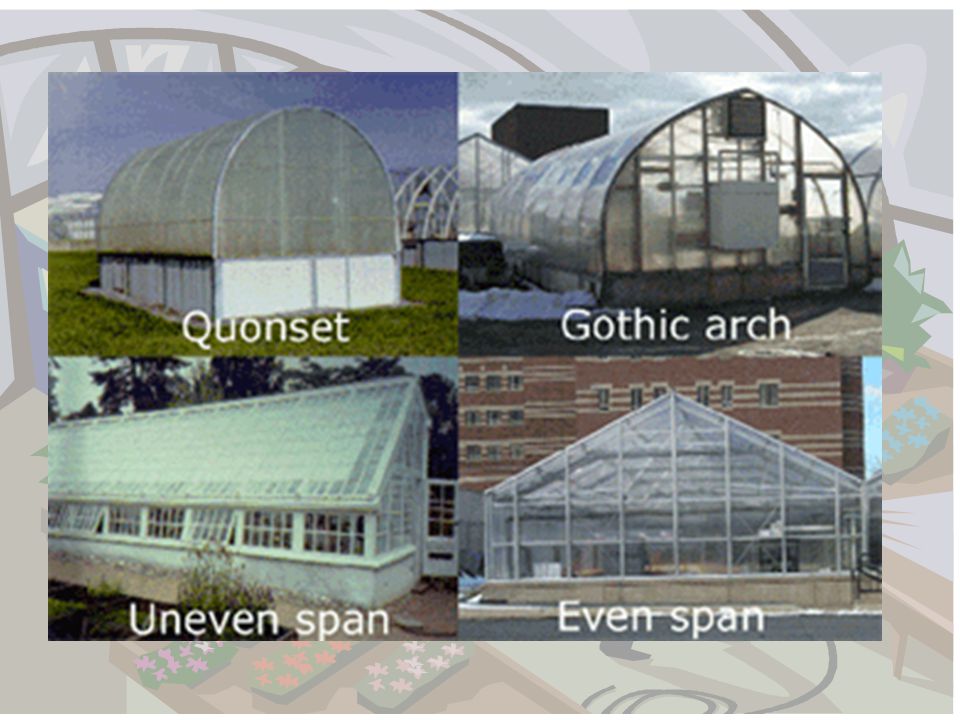 Quonset

Gothic arch

Uneven span

Even span